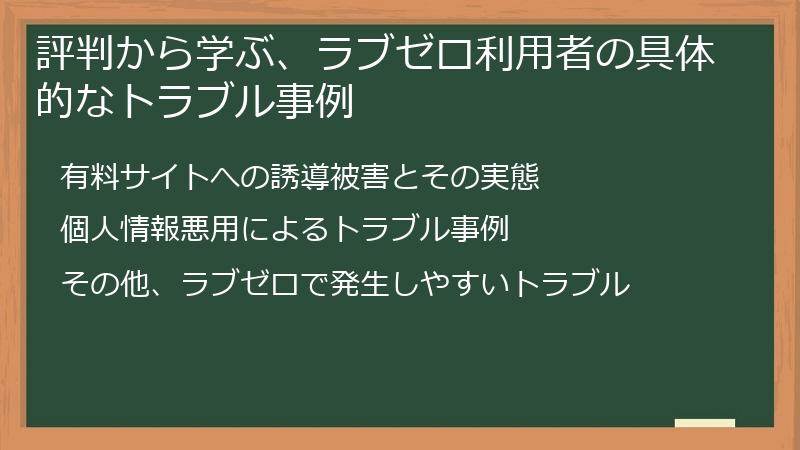 評判から学ぶ、ラブゼロ利用者の具体的なトラブル事例

有料サイトへの誘導被害とその実態

個人情報悪用によるトラブル事例

その他、ラブゼロで発生しやすいトラブル